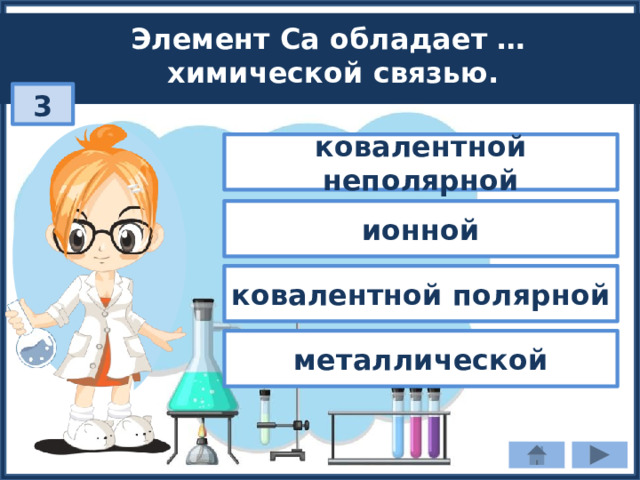 Элемент Ca обладает … химической связью.

3

ковалентной неполярной

ионной

ковалентной полярной

металлической